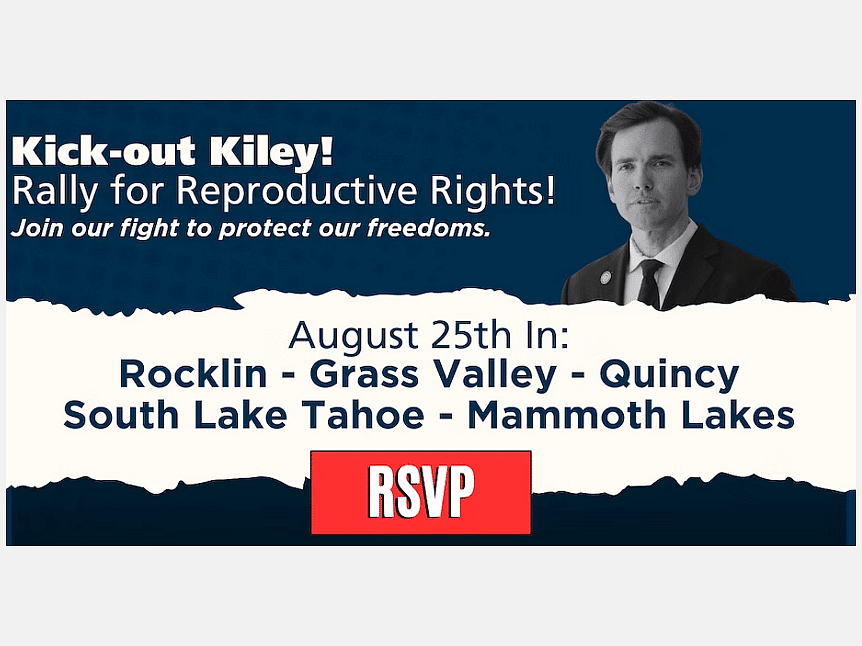 Kick-out Kiley!
Rally for Reproductive Rights!
Join our fight to protect our freedoms.

August 25th In:
Rocklin - Grass Valley - Quincy
South Lake Tahoe - Mammoth Lakes

RSVP